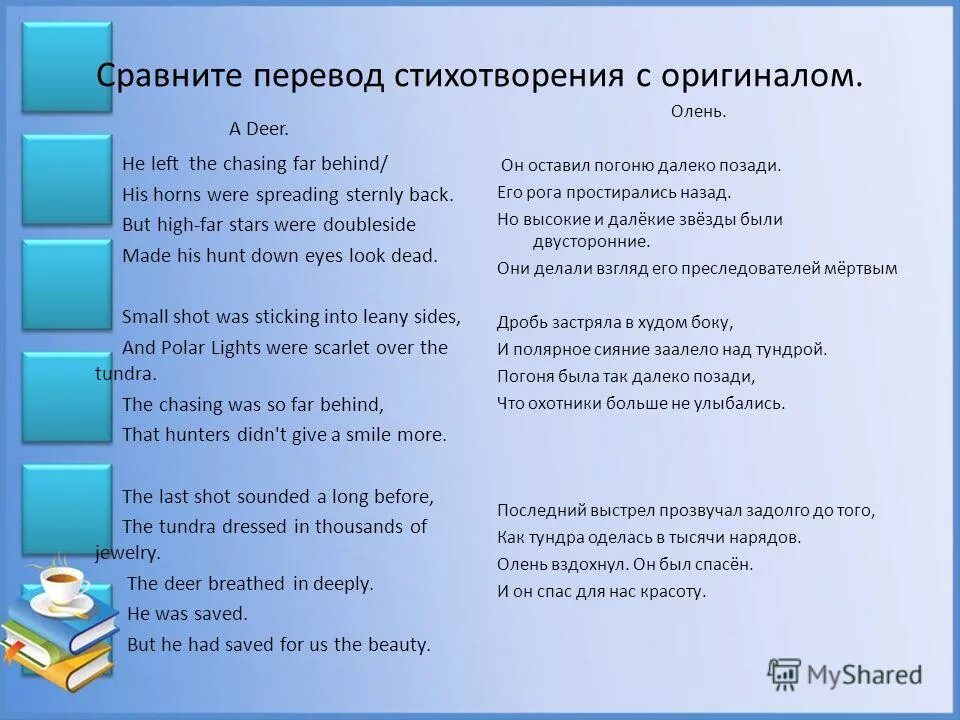 Сравните перевод стихотворения с оригиналом.

A Deer.

He left the chasing far behind/
His horns were spreading sternly back.
But high-far stars were doubleside
Made his hunt down eyes look dead.

Small shot was sticking into leany sides,
And Polar Lights were scarlet over the tundra.
The chasing was so far behind,
That hunters didn't give a smile more.

The last shot sounded a long before,
The tundra dressed in thousands of jewelry.
The deer breathed in deeply.
He was saved.
But he had saved for us the beauty.

Олень.

Он оставил погоню далеко позади.
Его рога простирались назад.
Но высокие и далёкие звёзды были двусторонние.
Они делали взгляд его преследователей мёртвым

Дробь застряла в худом боку,
И полярное сияние заалело над тундрой.
Погоня была так далеко позади,
Что охотники больше не улыбались.

Последний выстрел прозвучал задолго до того,
Как тундра оделась в тысячи нарядов.
Олень вздохнул. Он был спасён.
И он спас для нас красоту.

MyShared